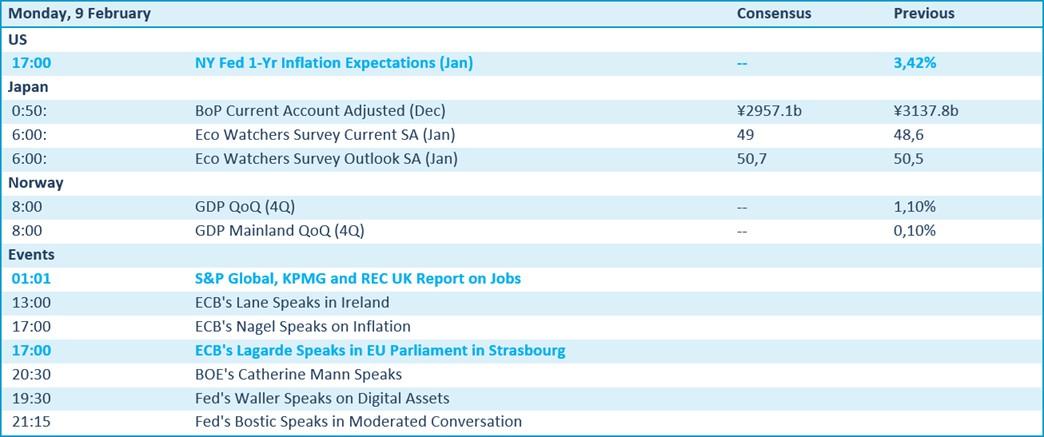 | Monday, 9 February | | Consensus | Previous |
|---|---|---|---|
| US | | | |
| 17:00 | NY Fed 1-Yr Inflation Expectations (Jan) | -- | 3,42% |
| Japan | | | |
| 0:50: | BoP Current Account Adjusted (Dec) | ¥2957.1b | ¥3137.8b |
| 6:00: | Eco Watchers Survey Current SA (Jan) | 49 | 48,6 |
| 6:00: | Eco Watchers Survey Outlook SA (Jan) | 50,7 | 50,5 |
| Norway | | | |
| 8:00 | GDP QoQ (4Q) | -- | 1,10% |
| 8:00 | GDP Mainland QoQ (4Q) | -- | 0,10% |
| Events | | | |
| 01:01 | S&P Global, KPMG and REC UK Report on Jobs | | |
| 13:00 | ECB's Lane Speaks in Ireland | | |
| 17:00 | ECB's Nagel Speaks on Inflation | | |
| 17:00 | ECB's Lagarde Speaks in EU Parliament in Strasbourg | | |
| 20:30 | BOE's Catherine Mann Speaks | | |
| 19:30 | Fed's Waller Speaks on Digital Assets | | |
| 21:15 | Fed's Bostic Speaks in Moderated Conversation | | |